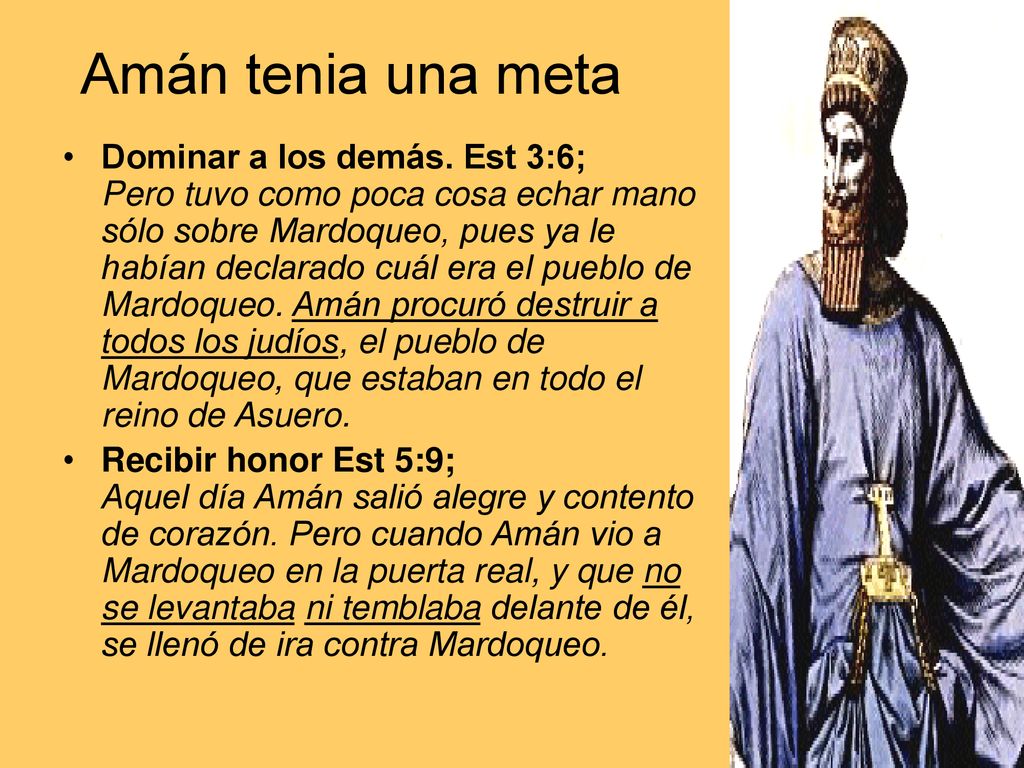 Amán tenia una meta

• Dominar a los demás. Est 3:6; Pero tuvo como poca cosa echar mano sólo sobre Mardoqueo, pues ya le habían declarado cuál era el pueblo de Mardoqueo. Amán procuró destruir a todos los judíos, el pueblo de Mardoqueo, que estaban en todo el reino de Asuero.
• Recibir honor Est 5:9; Aquel día Amán salió alegre y contento de corazón. Pero cuando Amán vio a Mardoqueo en la puerta real, y que no se levantaba ni temblaba delante de él, se llenó de ira contra Mardoqueo.